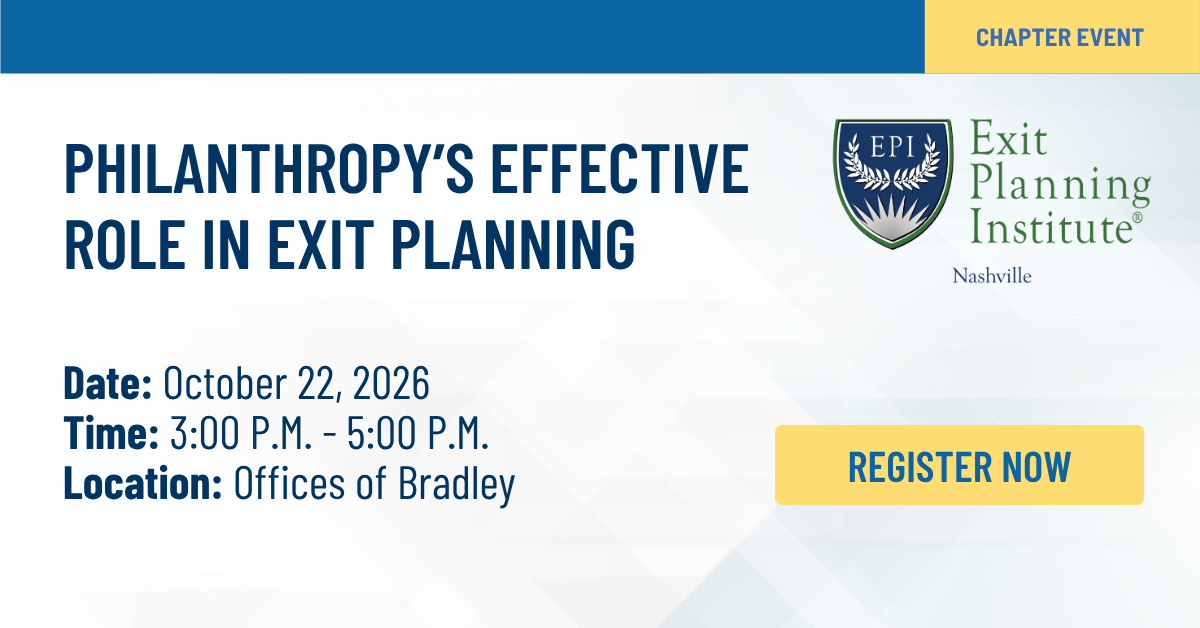 CHAPTER EVENT

PHILANTHROPY'S EFFECTIVE ROLE IN EXIT PLANNING

EPI

Exit Planning Institute®

Nashville

Date: October 22, 2026
Time: 3:00 P.M. - 5:00 P.M.
Location: Offices of Bradley

REGISTER NOW